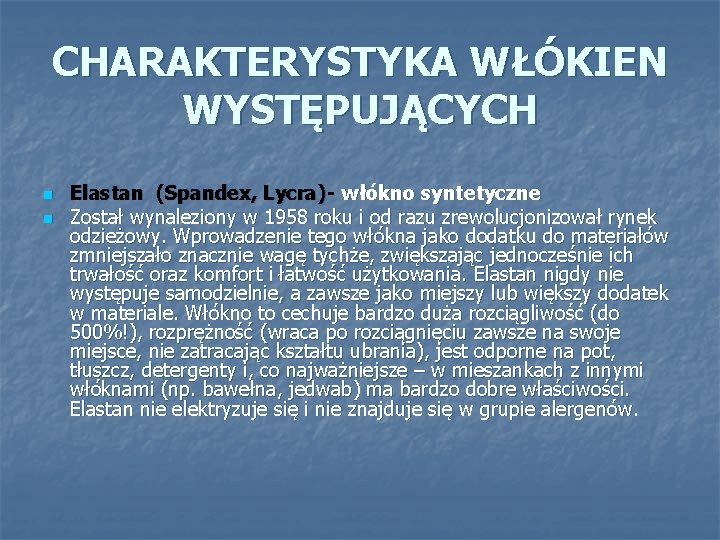 CHARAKTERYSTYKA WŁÓKIEN WYSTĘPUJĄCYCH

Elastan (Spandex, Lycra)- włókno syntetyczne

Został wynaleziony w 1958 roku i od razu zrewolucjonizował rynek odzieżowy. Wprowadzenie tego włókna jako dodatku do materiałów zmniejszało znacznie wagę tychże, zwiększając jednocześnie ich trwałość oraz komfort i łatwość użytkowania. Elastan nigdy nie występuje samodzielnie, a zawsze jako miejszy lub większy dodatek w materiale. Włókno to cechuje bardzo duża rozciągliwość (do 500%!), rozprężność (wraca po rozciągnięciu zawsze na swoje miejsce, nie zatracając kształtu ubrania), jest odporne na pot, tłuszcz, detergenty i, co najważniejsze – w mieszankach z innymi włóknami (np. bawełna, jedwab) ma bardzo dobre właściwości. Elastan nie elektryzuje się i nie znajduje się w grupie alergenów.